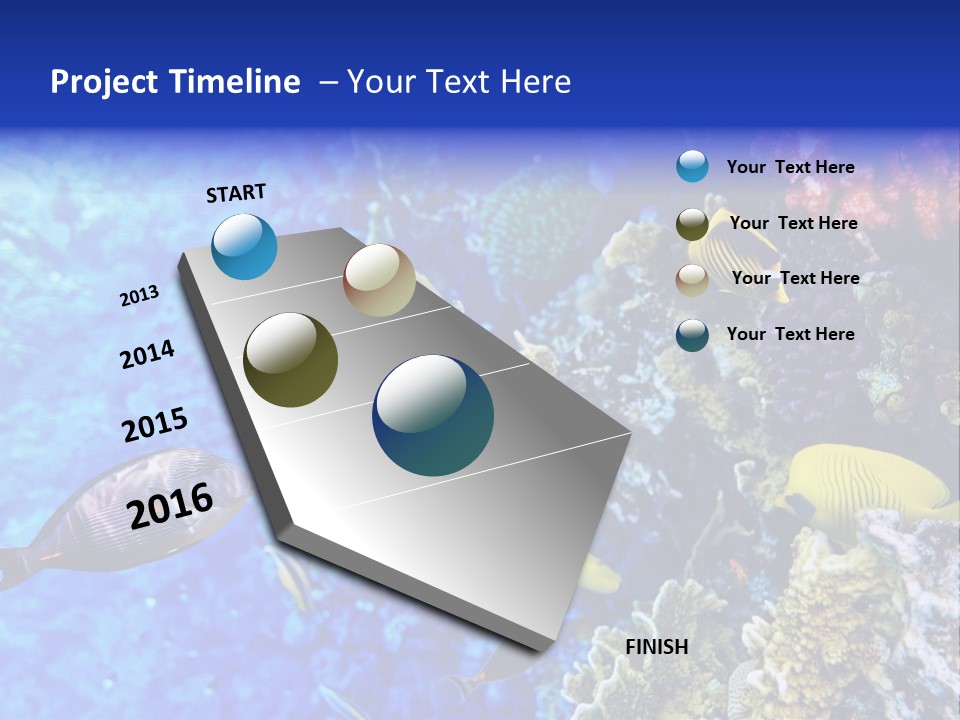 Project Timeline – Your Text Here

START

2013

2014

2015

2016

FINISH

Your Text Here

Your Text Here

Your Text Here

Your Text Here